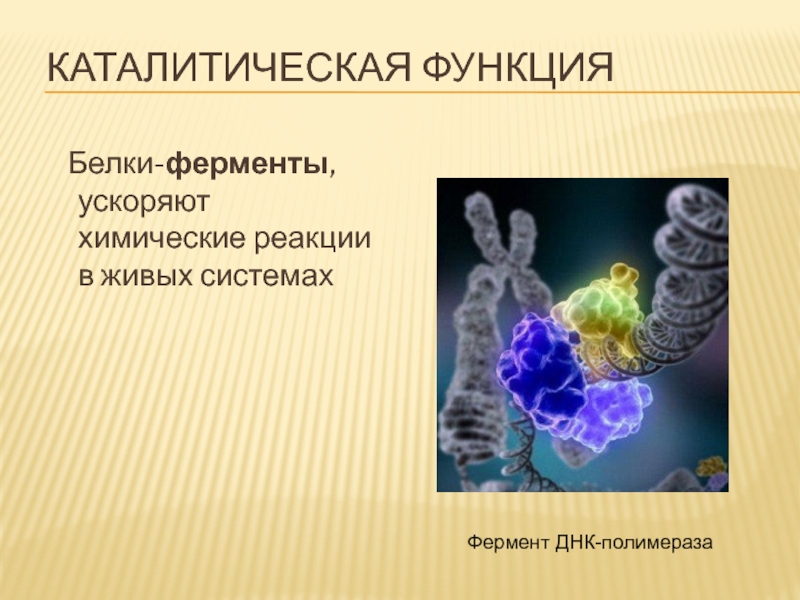 КАТАЛИТИЧЕСКАЯ ФУНКЦИЯ

Белки-ферменты, ускоряют химические реакции в живых системах

Фермент ДНК-полимераза